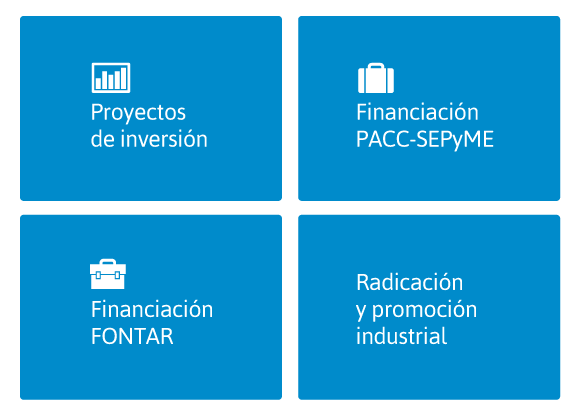 Proyectos de inversión

Financiación PACC-SEPyME

Financiación FONTAR

Radicación y promoción industrial